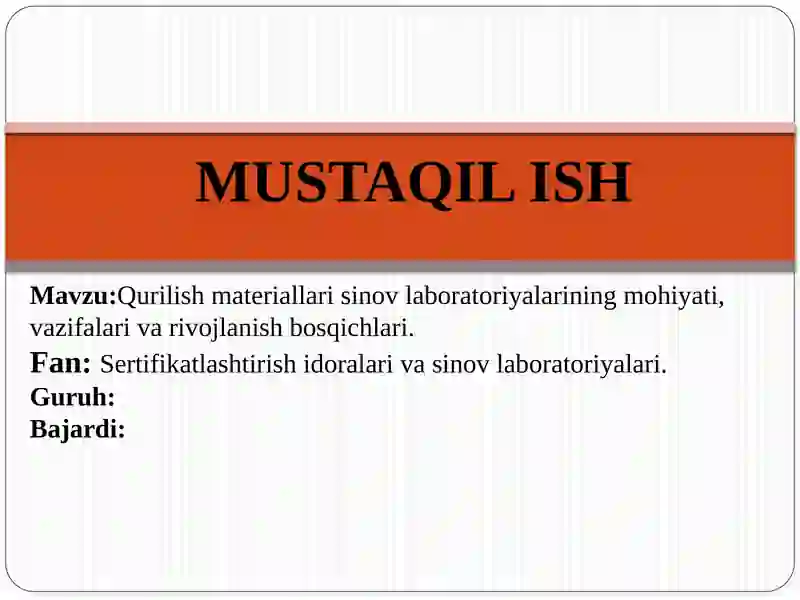 MUSTAQIL ISH

Mavzu:Qurilish materiallari sinov laboratoriyalarining mohiyati, vazifalari va rivojlanish bosqichlari.
Fan: Sertifikatlashtirish idoralari va sinov laboratoriyalari.
Guruh:
Bajardi: